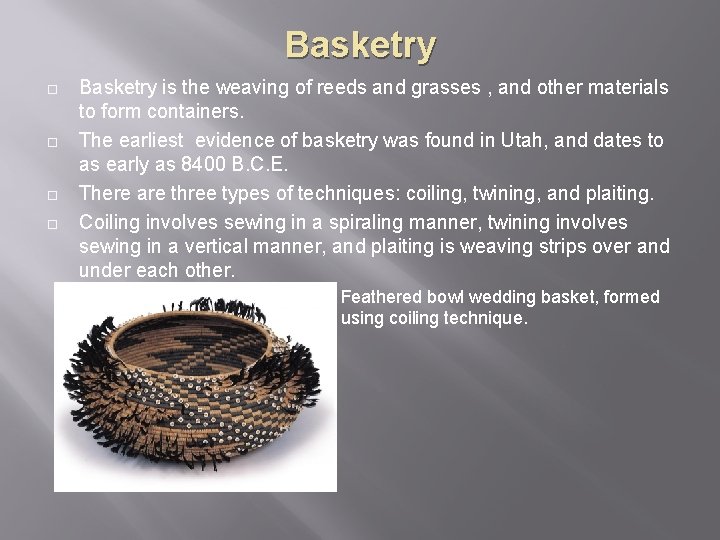 Basketry

□ Basketry is the weaving of reeds and grasses , and other materials to form containers.

□ The earliest evidence of basketry was found in Utah, and dates to as early as 8400 B.C.E.

□ There are three types of techniques: coiling, twining, and plaiting.

□ Coiling involves sewing in a spiraling manner, twining involves sewing in a vertical manner, and plaiting is weaving strips over and under each other.

Feathered bowl wedding basket, formed using coiling technique.